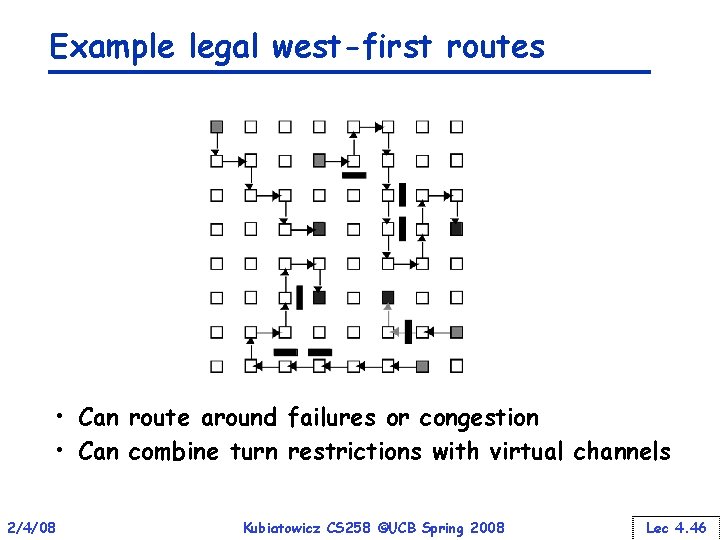 Example legal west-first routes

• Can route around failures or congestion
• Can combine turn restrictions with virtual channels

2/4/08

Kubiatowicz CS258 ©UCB Spring 2008

Lec 4.46